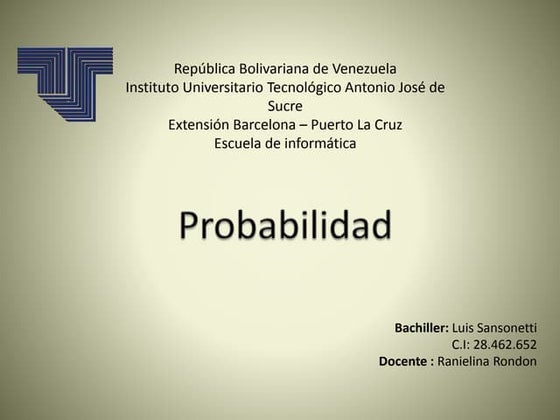 República Bolivariana de Venezuela
Instituto Universitario Tecnológico Antonio José de Sucre
Extensión Barcelona – Puerto La Cruz
Escuela de informática

Probabilidad

Bachiller: Luis Sansonetti
C.I: 28.462.652
Docente : Ranielina Rondon